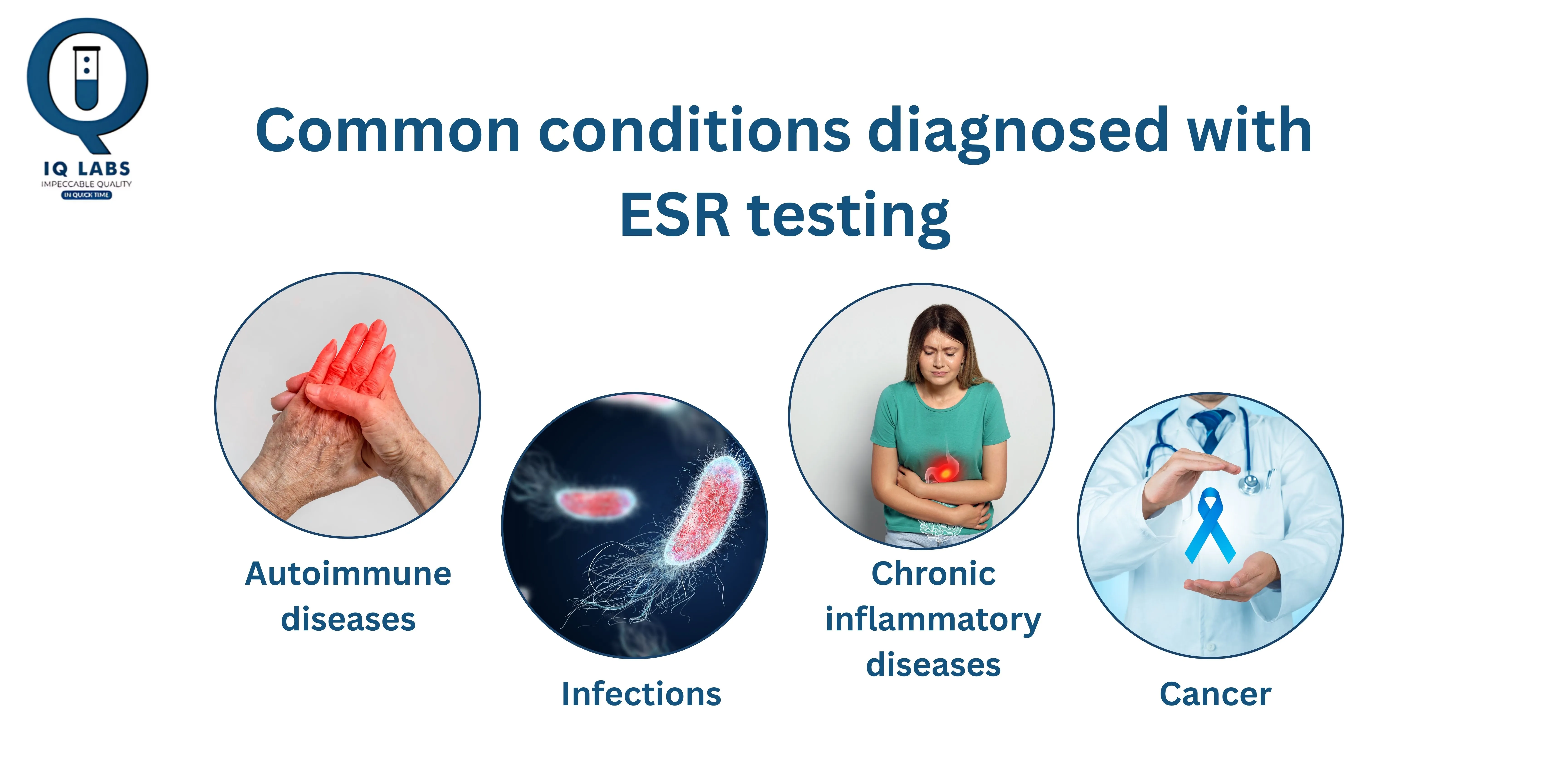 IQ LABS
IMPECCABLE QUALITY
IN QUICK TIME

Common conditions diagnosed with ESR testing

Autoimmune diseases

Infections

Chronic inflammatory diseases

Cancer